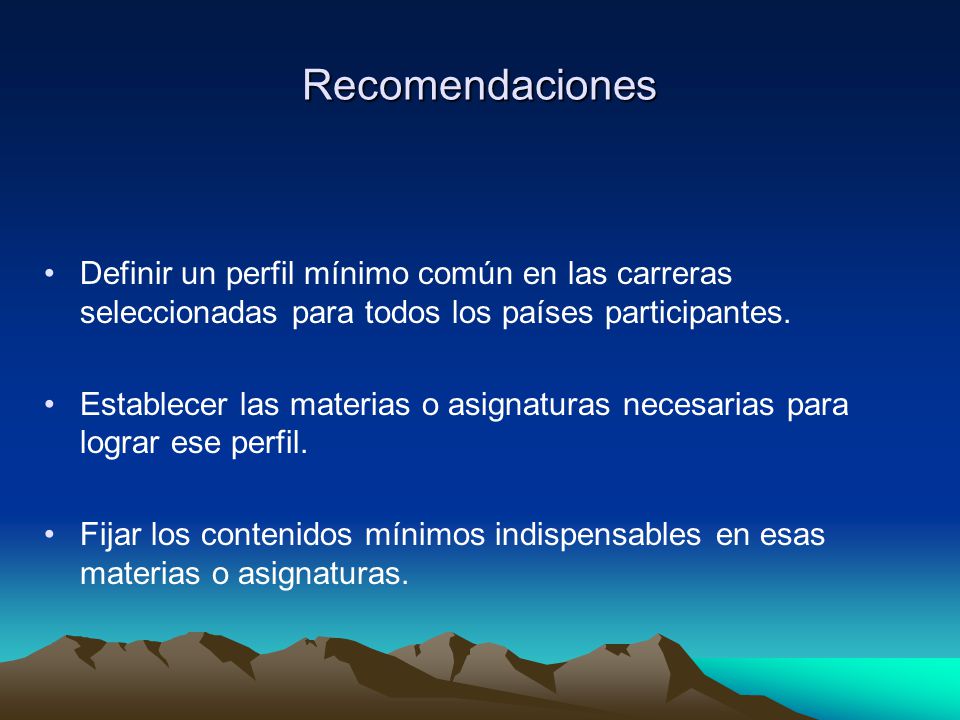 Recomendaciones

• Definir un perfil mínimo común en las carreras seleccionadas para todos los países participantes.

• Establecer las materias o asignaturas necesarias para lograr ese perfil.

• Fijar los contenidos mínimos indispensables en esas materias o asignaturas.